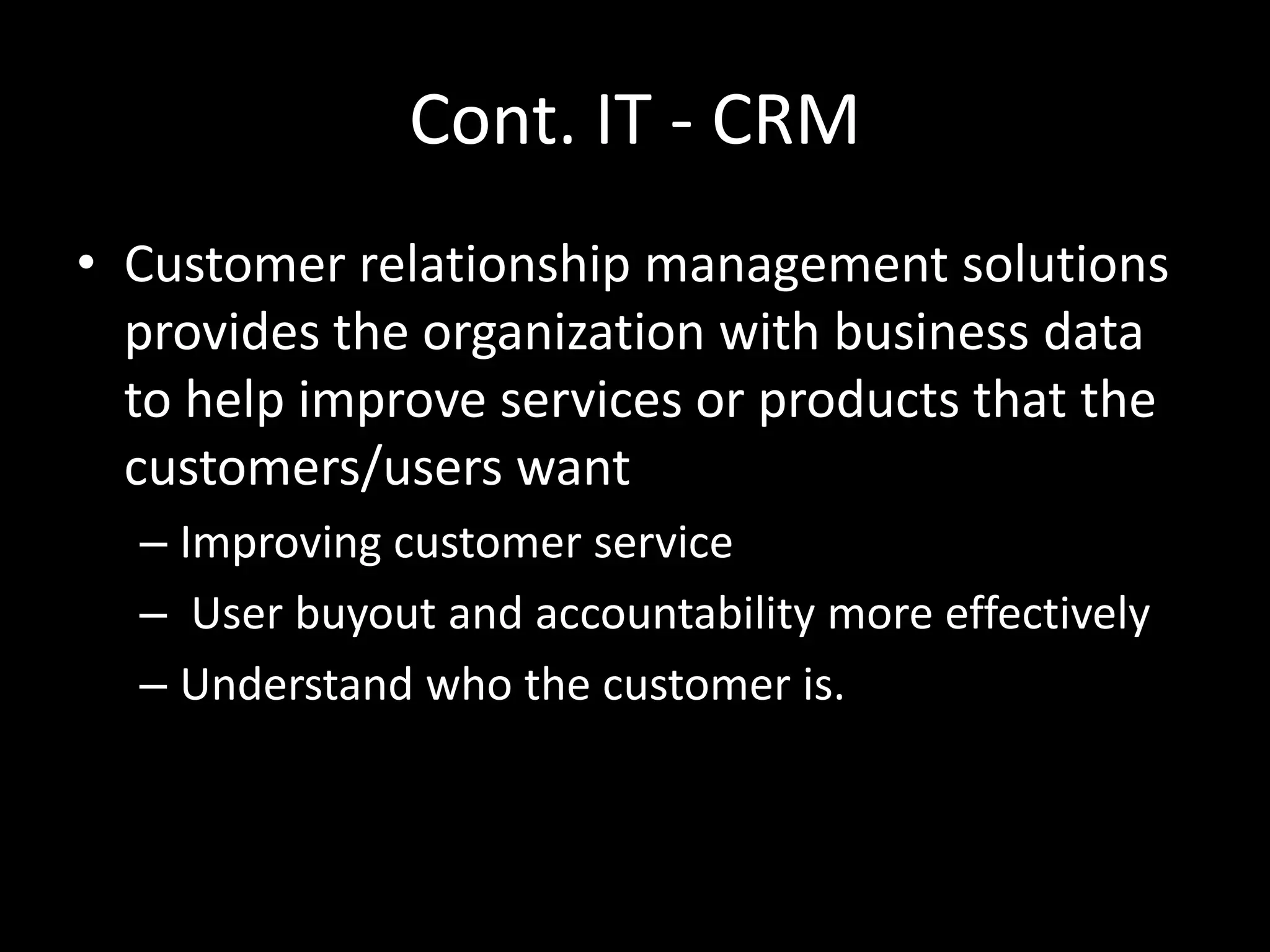 Cont. IT - CRM

• Customer relationship management solutions provides the organization with business data to help improve services or products that the customers/users want

– Improving customer service

– User buyout and accountability more effectively

– Understand who the customer is.